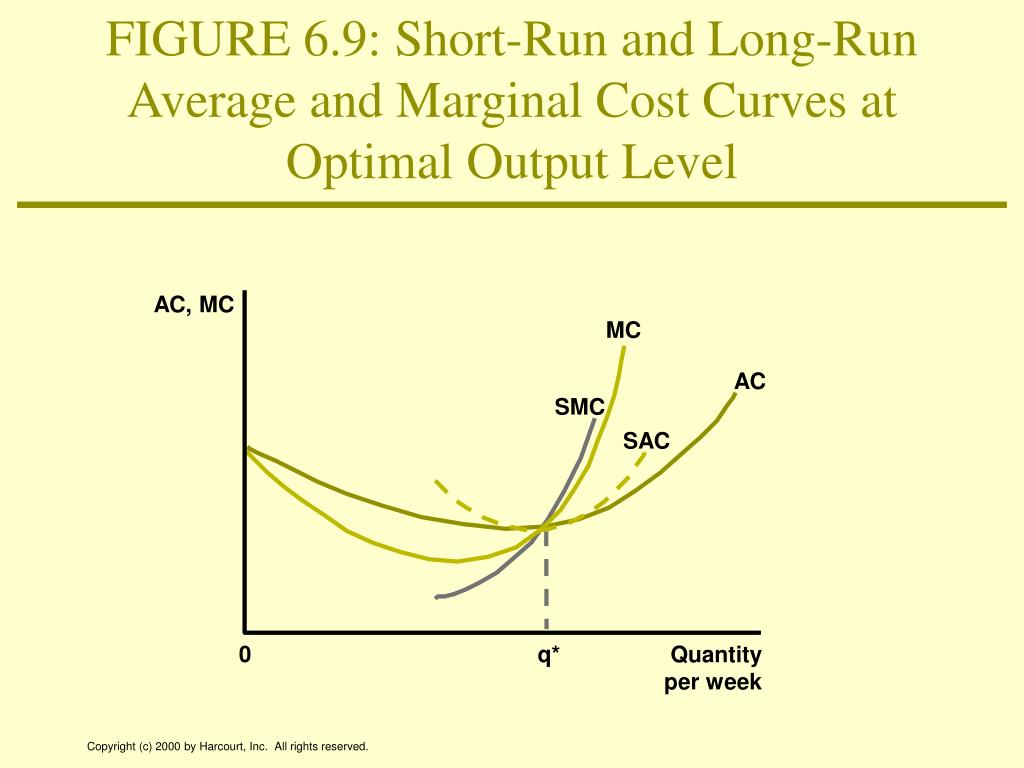 FIGURE 6.9: Short-Run and Long-Run Average and Marginal Cost Curves at Optimal Output Level

AC, MC

MC

AC

SMC

SAC

0

q*

Quantity per week

Copyright (c) 2000 by Harcourt, Inc. All rights reserved.